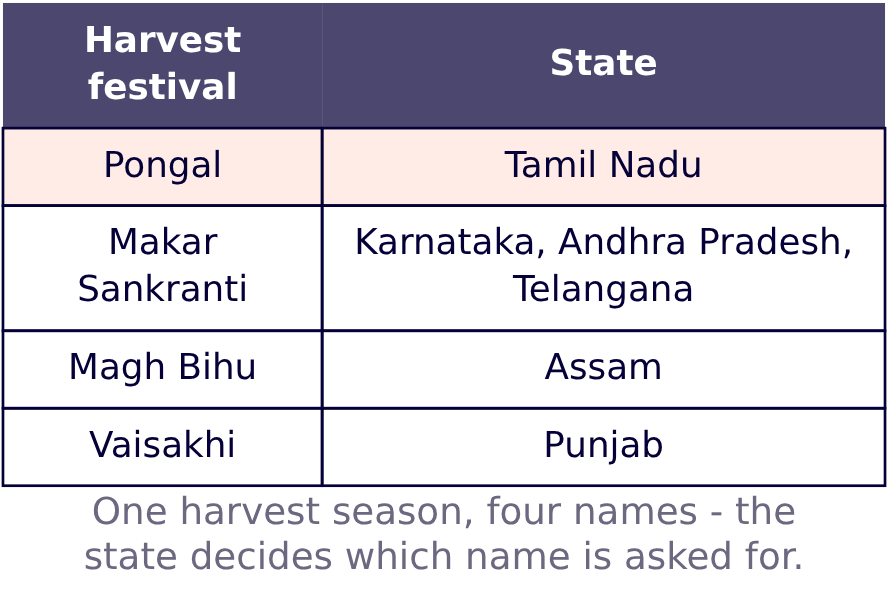 | Harvest festival | State |
|---|---|
| Pongal | Tamil Nadu |
| Makar Sankranti | Karnataka, Andhra Pradesh, Telangana |
| Magh Bihu | Assam |
| Vaisakhi | Punjab |

One harvest season, four names - the state decides which name is asked for.